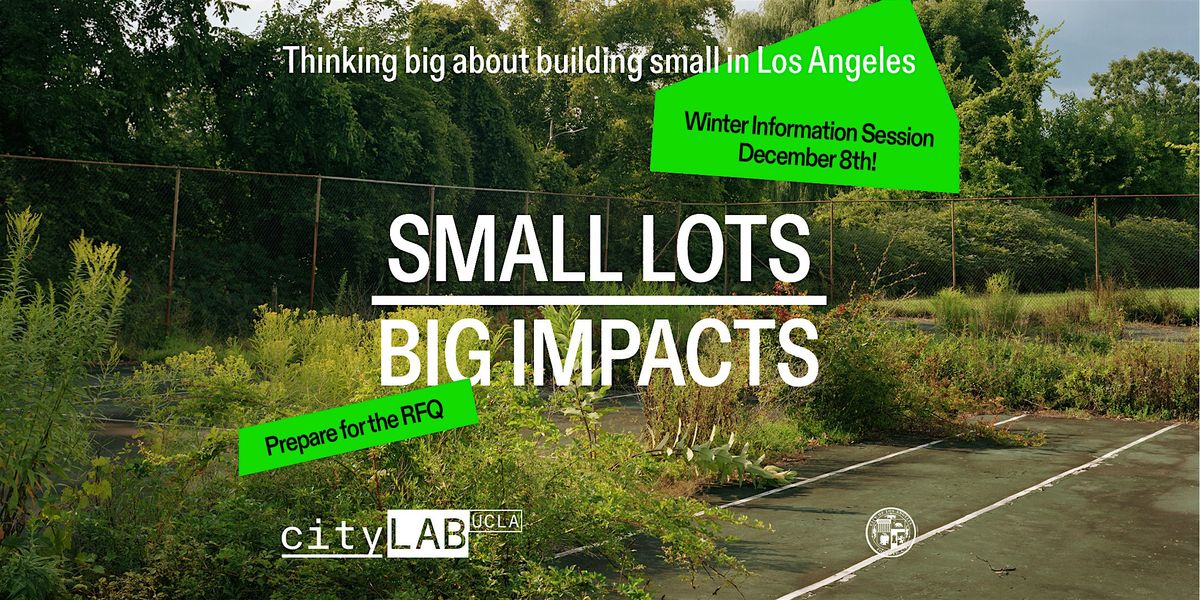 Thinking big about building small in Los Angeles

Winter Information Session December 8th!

SMALL LOTS

BIG IMPACTS

Prepare for the RFQ

cityLAB UCLA